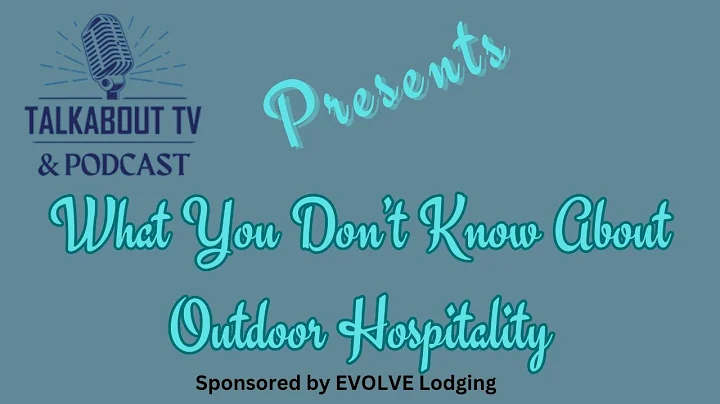 TALKABOUT TV
& PODCAST

Presents

What You Don't Know About Outdoor Hospitality

Sponsored by EVOLVE Lodging